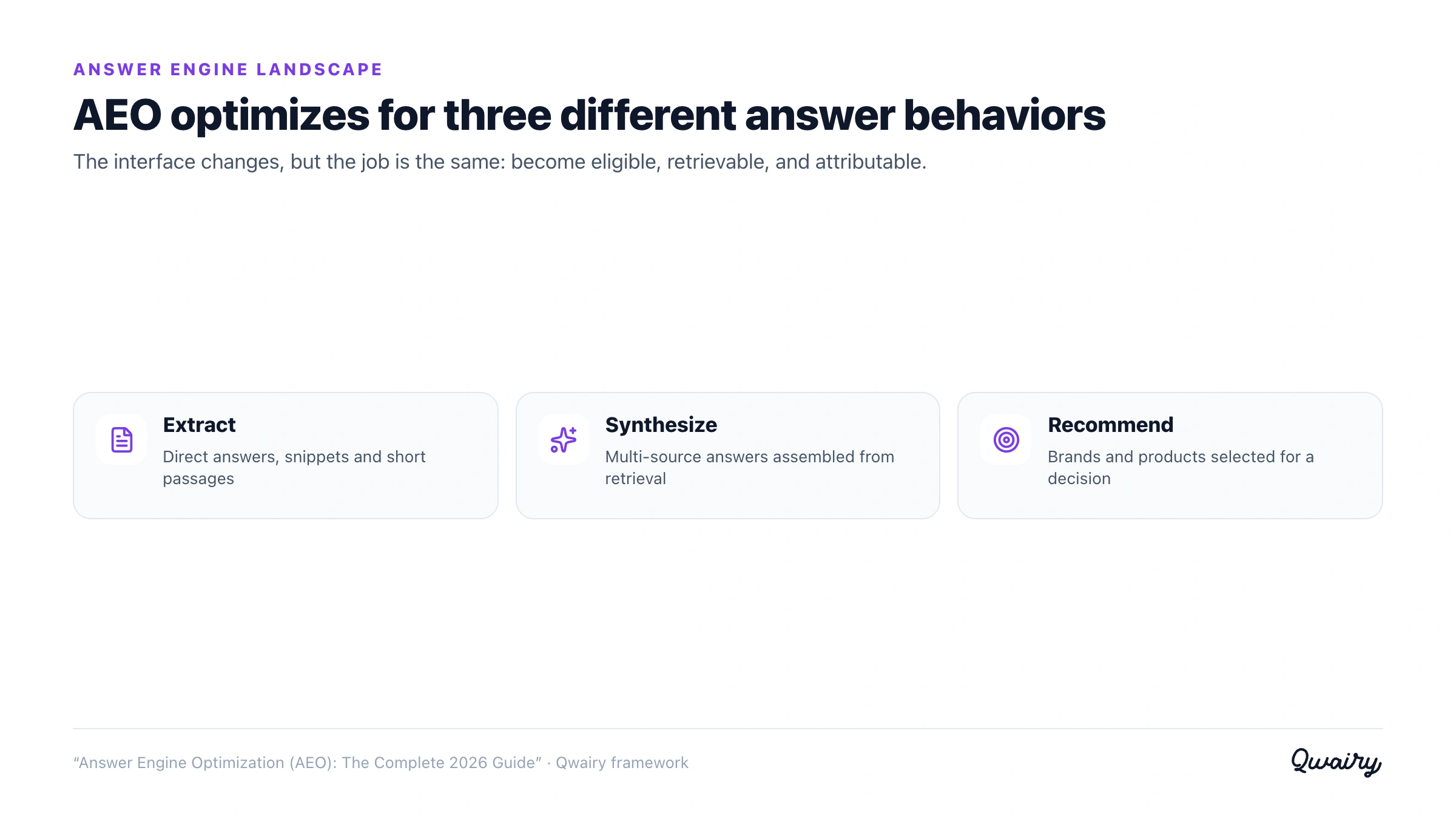 ANSWER ENGINE LANDSCAPE

AEO optimizes for three different answer behaviors

The interface changes, but the job is the same: become eligible, retrievable, and attributable.

Extract
Direct answers, snippets and short passages

Synthesize
Multi-source answers assembled from retrieval

Recommend
Brands and products selected for a decision

“Answer Engine Optimization (AEO): The Complete 2026 Guide” · Qwairy framework

Qwairy